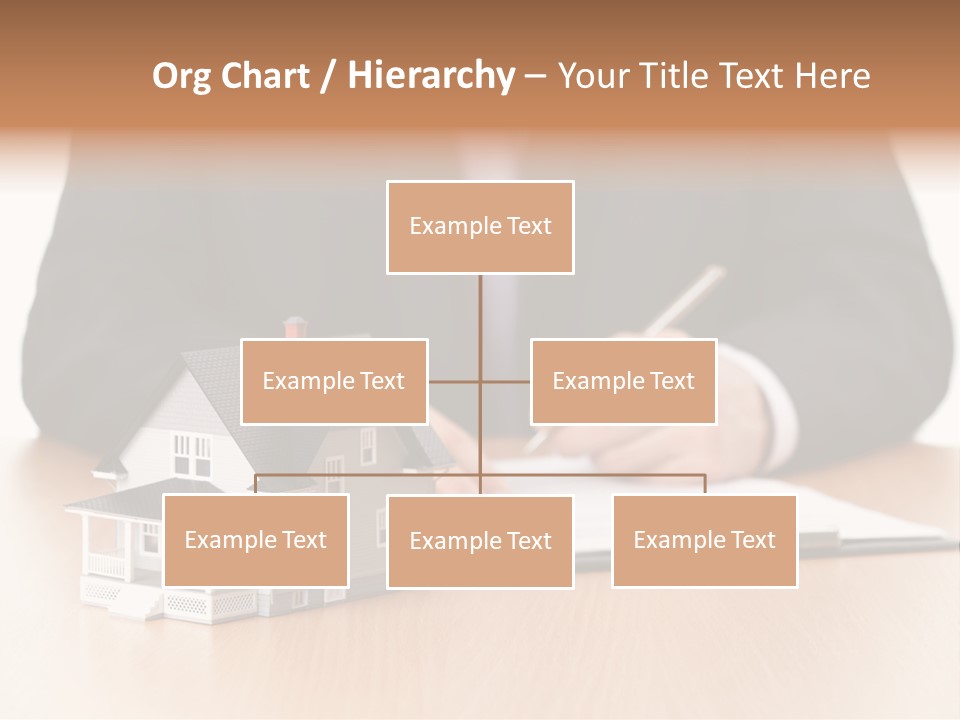 Org Chart / Hierarchy – Your Title Text Here

Example Text

Example Text

Example Text

Example Text

Example Text

Example Text